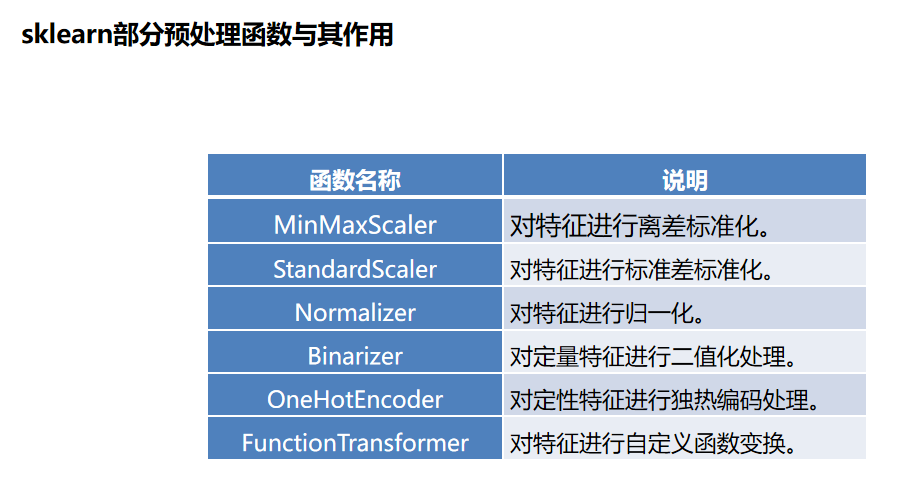 sklearn部分预处理函数与其作用

| 函数名称 | 说明 |
|---|---|
| MinMaxScaler | 对特征进行离差标准化。 |
| StandardScaler | 对特征进行标准差标准化。 |
| Normalizer | 对特征进行归一化。 |
| Binarizer | 对定量特征进行二值化处理。 |
| OneHotEncoder | 对定性特征进行独热编码处理。 |
| FunctionTransformer | 对特征进行自定义函数变换。 |